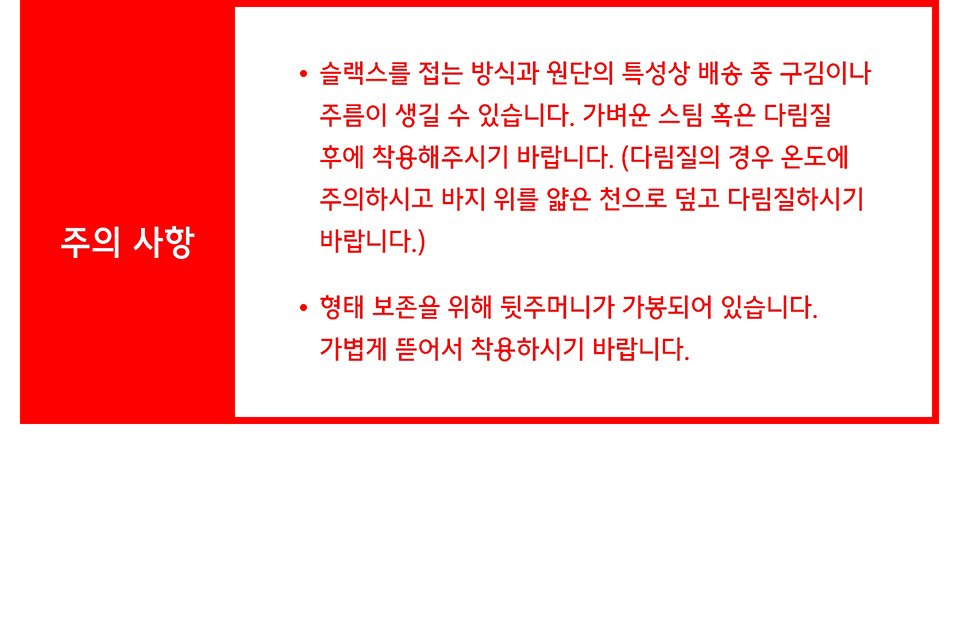 주의 사항

• 슬랙스를 접는 방식과 원단의 특성상 배송 중 구김이나 주름이 생길 수 있습니다. 가벼운 스팀 혹은 다림질 후에 착용해주시기 바랍니다. (다림질의 경우 온도에 주의하시고 바지 위를 얇은 천으로 덮고 다림질하시기 바랍니다.)

• 형태 보존을 위해 뒷주머니가 가봉되어 있습니다. 가볍게 뜯어서 착용하시기 바랍니다.